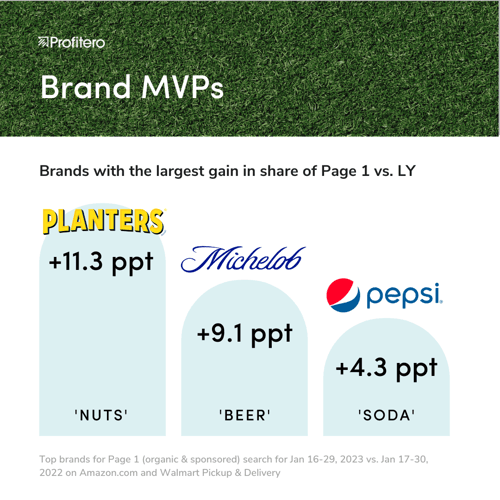 Profitero

Brand MVPs

Brands with the largest gain in share of Page 1 vs. LY

PLANTERS
+11.3 ppt
'NUTS'

Michelob
+9.1 ppt
'BEER'

pepsi
+4.3 ppt
'SODA'

Top brands for Page 1 (organic & sponsored) search for Jan 16-29, 2023 vs. Jan 17-30, 2022 on Amazon.com and Walmart Pickup & Delivery